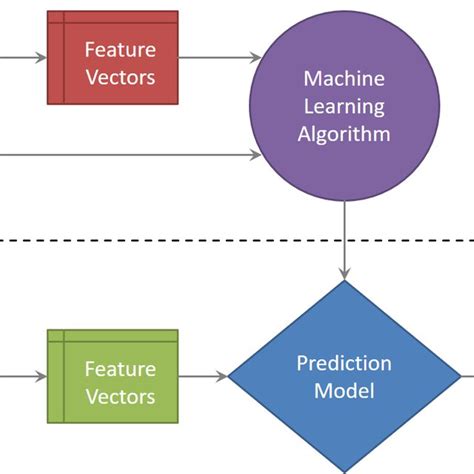 Feature Vectors

Machine Learning Algorithm

Feature Vectors

Prediction Model